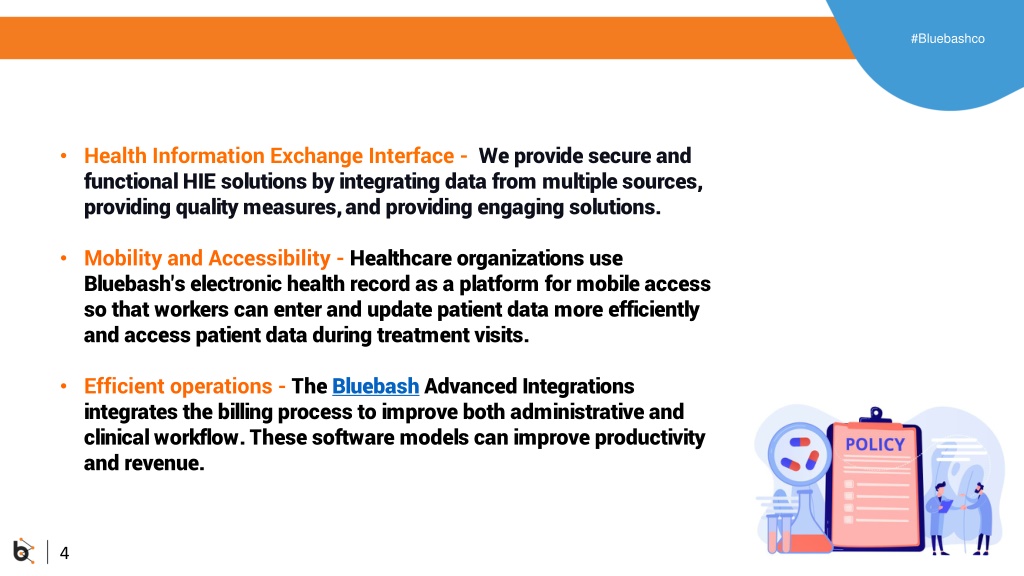 #Bluebashco

• Health Information Exchange Interface - We provide secure and functional HIE solutions by integrating data from multiple sources, providing quality measures, and providing engaging solutions.

• Mobility and Accessibility - Healthcare organizations use Bluebash's electronic health record as a platform for mobile access so that workers can enter and update patient data more efficiently and access patient data during treatment visits.

• Efficient operations - The Bluebash Advanced Integrations integrates the billing process to improve both administrative and clinical workflow. These software models can improve productivity and revenue.

POLICY

4